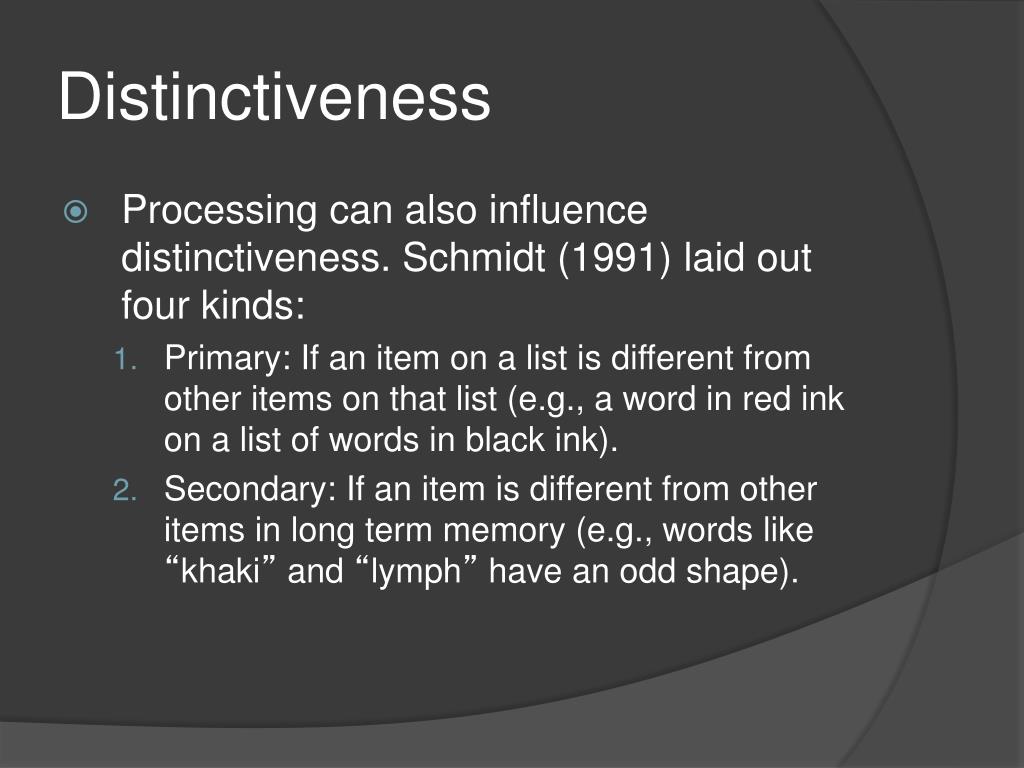 Distinctiveness

Processing can also influence distinctiveness. Schmidt (1991) laid out four kinds:

1. Primary: If an item on a list is different from other items on that list (e.g., a word in red ink on a list of words in black ink).
2. Secondary: If an item is different from other items in long term memory (e.g., words like “khaki” and “lymph” have an odd shape).